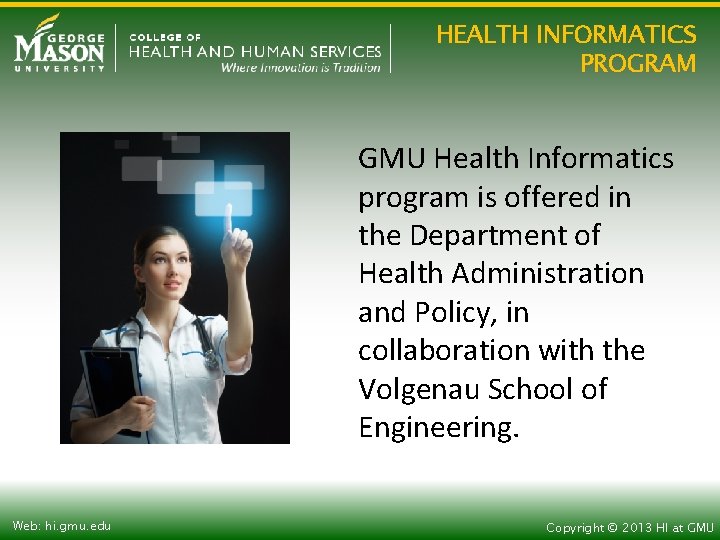 GEORGE MASON UNIVERSITY

COLLEGE OF HEALTH AND HUMAN SERVICES
Where Innovation is Tradition

HEALTH INFORMATICS PROGRAM

GMU Health Informatics program is offered in the Department of Health Administration and Policy, in collaboration with the Volgenau School of Engineering.

Web: hi.gmu.edu

Copyright © 2013 HI at GMU